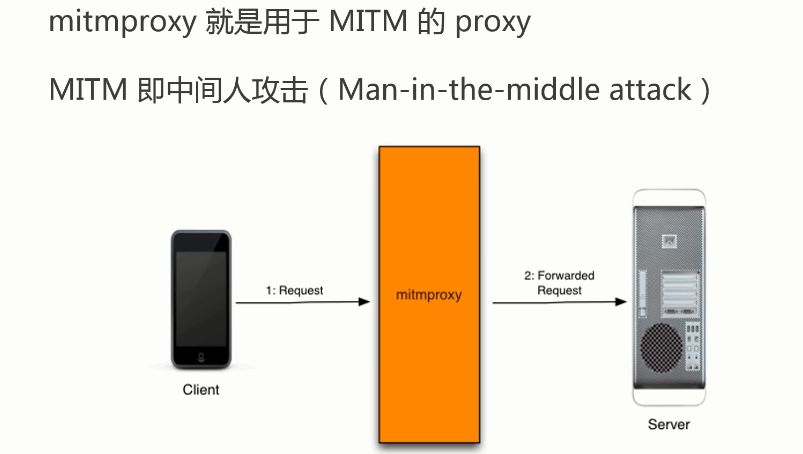 mitmproxy 就是用于 MITM 的 proxy

MITM 即中间人攻击（Man-in-the-middle attack）

1: Request

mitmproxy

2: Forwarded Request

Client

Server